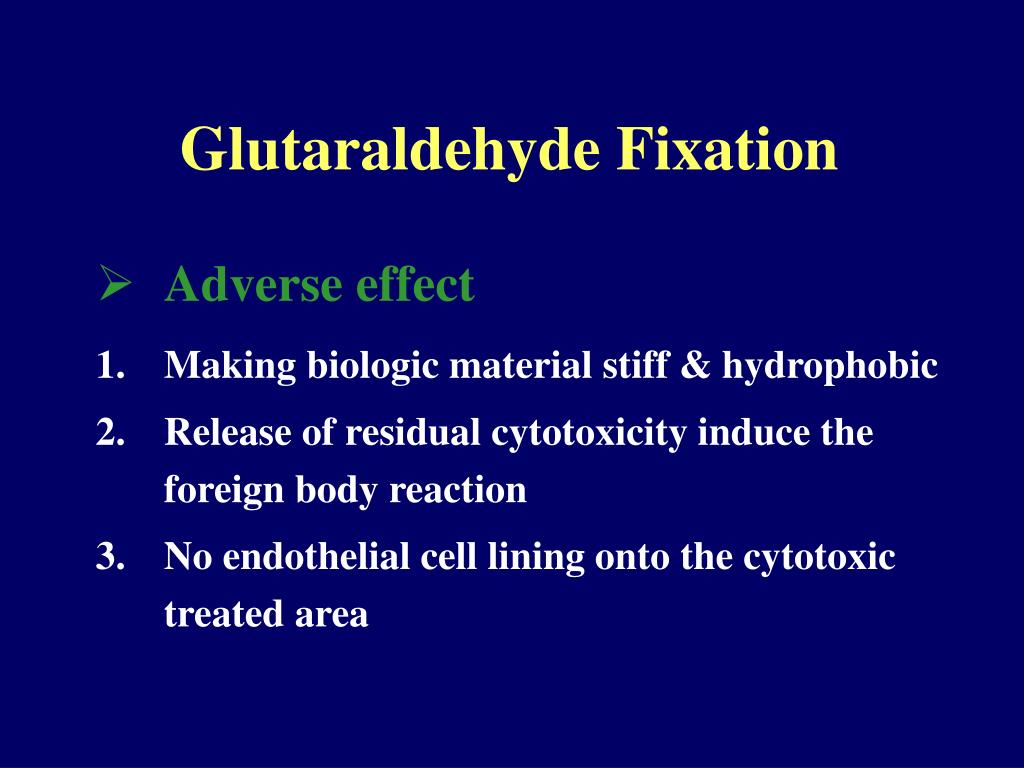 Glutaraldehyde Fixation

➢ Adverse effect

1. Making biologic material stiff & hydrophobic
2. Release of residual cytotoxicity induce the foreign body reaction
3. No endothelial cell lining onto the cytotoxic treated area